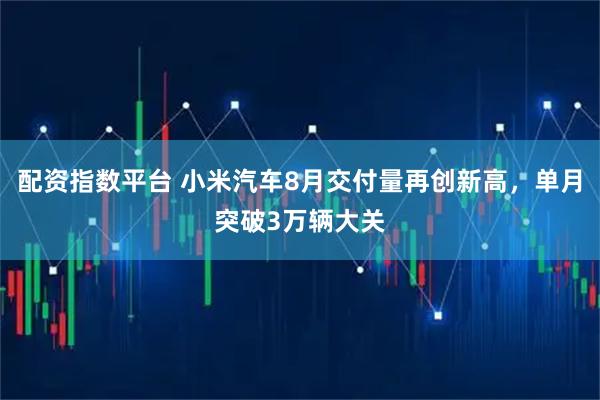 配资指数平台 小米汽车8月交付量再创新高，单月突破3万辆大关